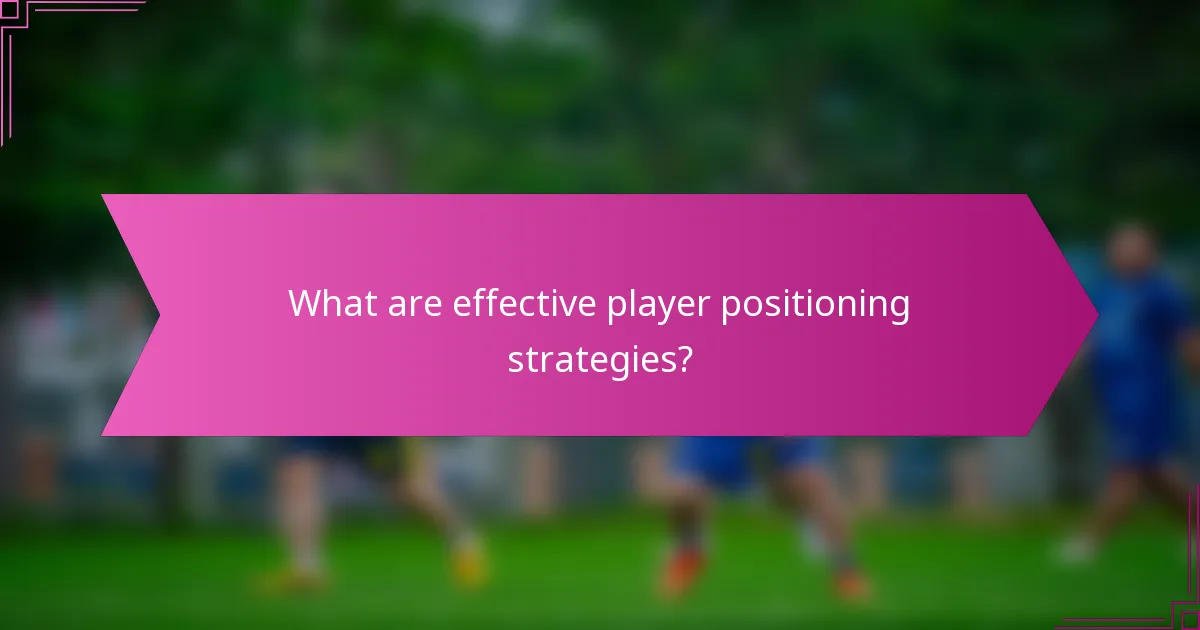 What are effective player positioning strategies?